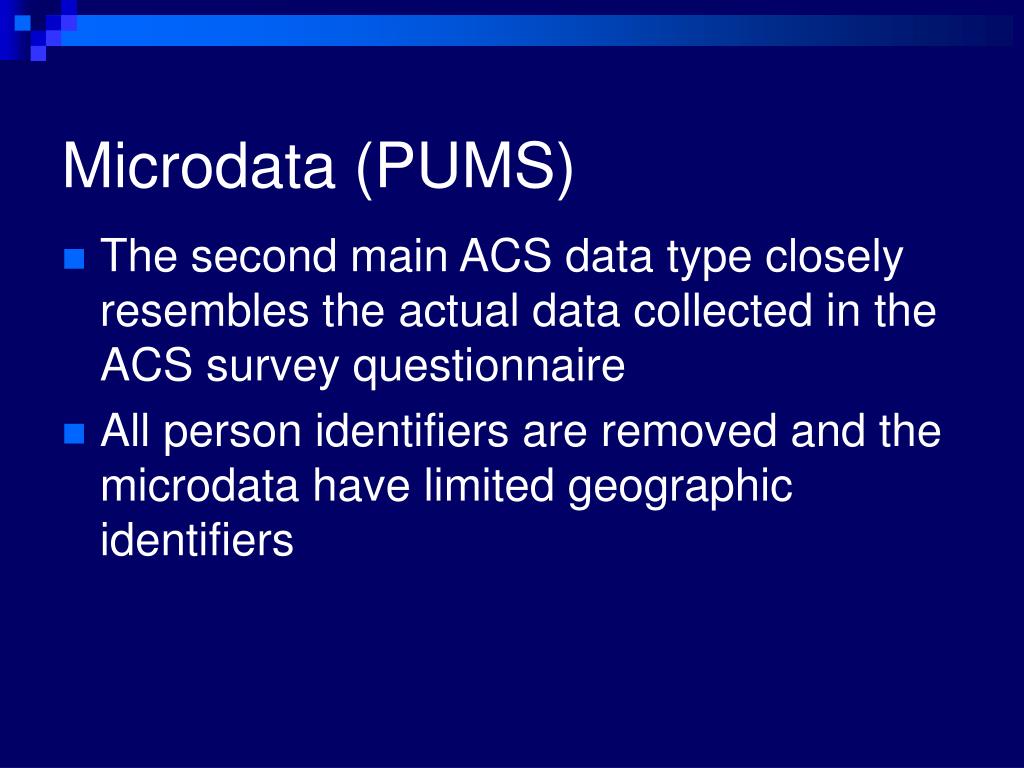 Microdata (PUMS)

The second main ACS data type closely resembles the actual data collected in the ACS survey questionnaire

All person identifiers are removed and the microdata have limited geographic identifiers